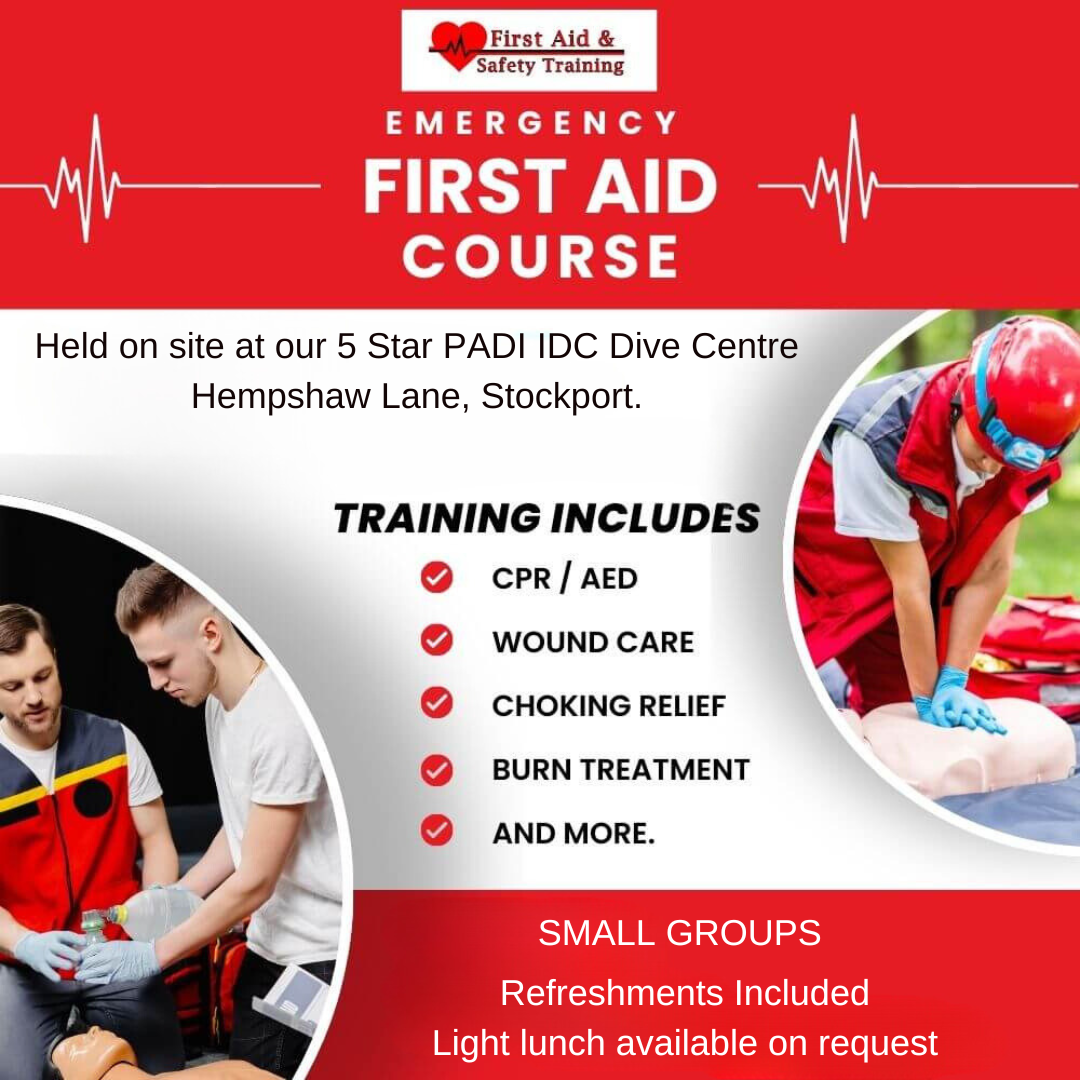 First Aid &
Safety Training

EMERGENCY
FIRST AID
COURSE

Held on site at our 5 Star PADI IDC Dive Centre
Hempshaw Lane, Stockport.

TRAINING INCLUDES
CPR / AED
WOUND CARE
CHOKING RELIEF
BURN TREATMENT
AND MORE.

SMALL GROUPS
Refreshments Included
Light lunch available on request